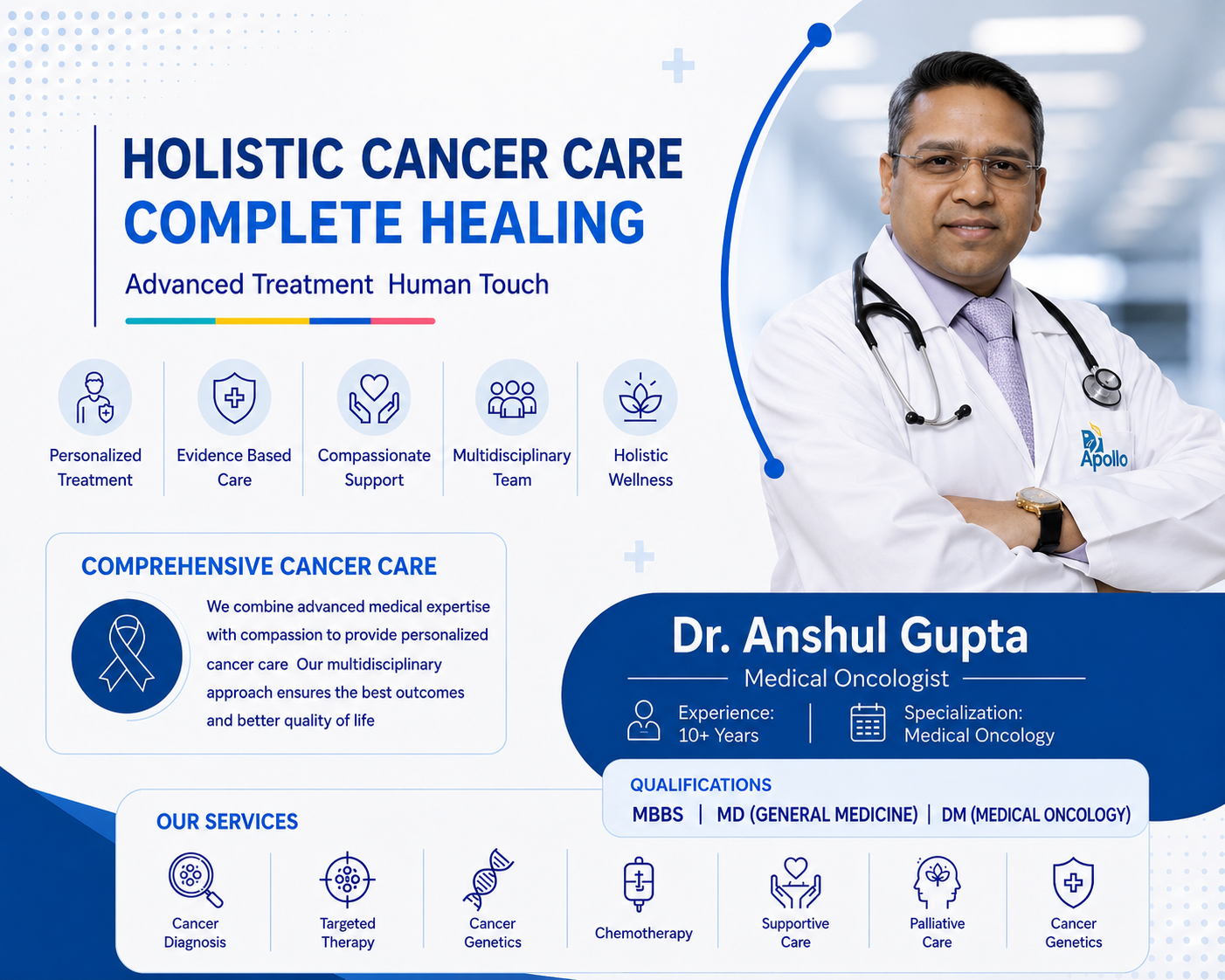 HOLISTIC CANCER CARE
COMPLETE HEALING

Advanced Treatment Human Touch

Personalized Treatment

Evidence Based Care

Compassionate Support

Multidisciplinary Team

Holistic Wellness

Apollo

COMPREHENSIVE CANCER CARE

We combine advanced medical expertise with compassion to provide personalized cancer care Our multidisciplinary approach ensures the best outcomes and better quality of life

Dr. Anshul Gupta

Medical Oncologist

Experience: 10+ Years

Specialization: Medical Oncology

QUALIFICATIONS

MBBS | MD (GENERAL MEDICINE) | DM (MEDICAL ONCOLOGY)

OUR SERVICES

Cancer Diagnosis

Targeted Therapy

Cancer Genetics

Chemotherapy

Supportive Care

Palliative Care

Cancer Genetics